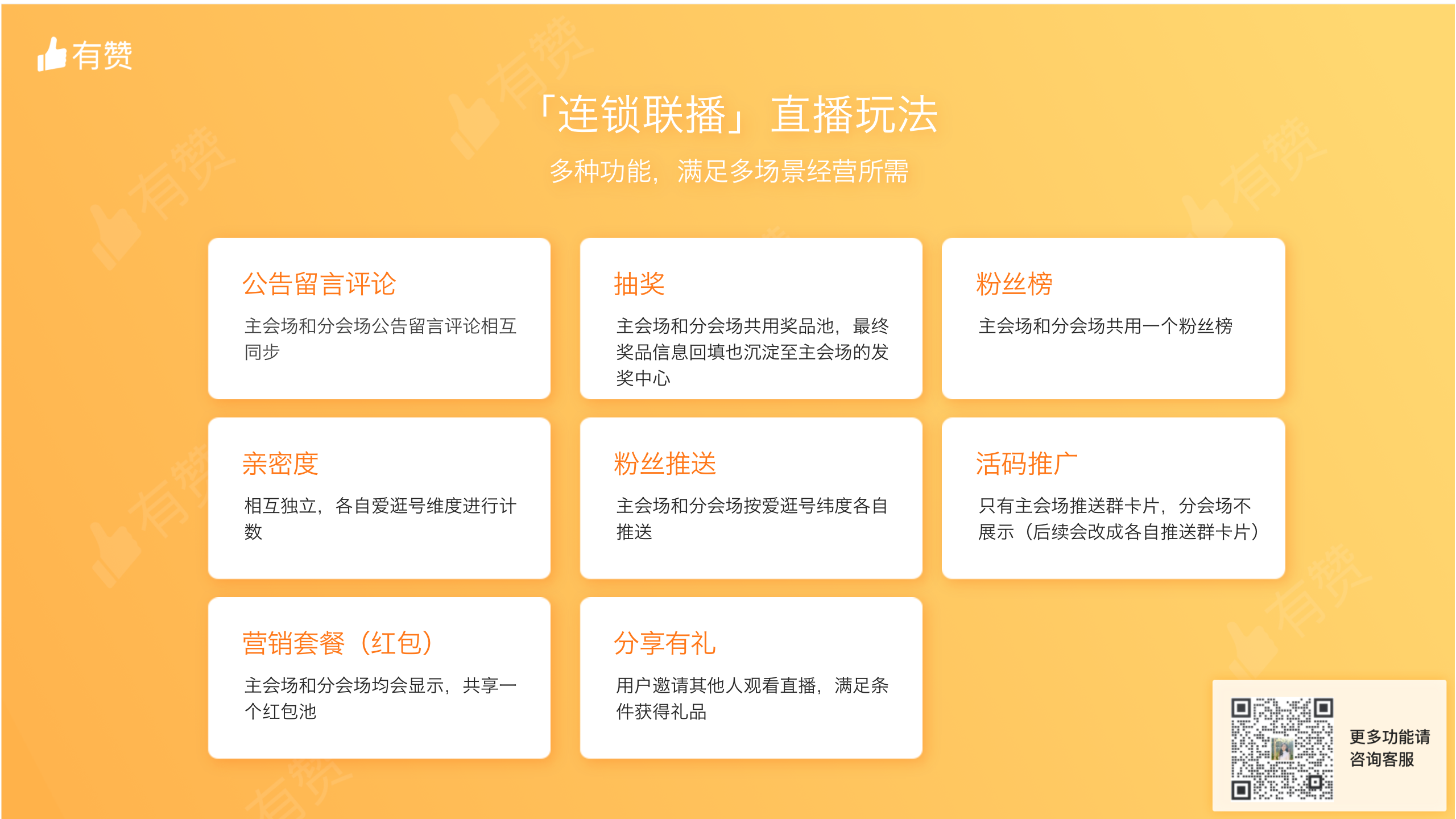 有赞

「连锁联播」直播玩法

多种功能，满足多场景经营所需

公告留言评论

主会场和分会场公告留言评论相互同步

抽奖

主会场和分会场共用奖品池，最终奖品信息回填也沉淀至主会场的发奖中心

粉丝榜

主会场和分会场共用一个粉丝榜

亲密度

相互独立，各自爱逛号维度进行计数

粉丝推送

主会场和分会场按爱逛号纬度各自推送

活码推广

只有主会场推送群卡片，分会场不展示（后续会改成各自推送群卡片）

营销套餐（红包）

主会场和分会场均会显示，共享一个红包池

分享有礼

用户邀请其他人观看直播，满足条件获得礼品

更多功能请咨询客服